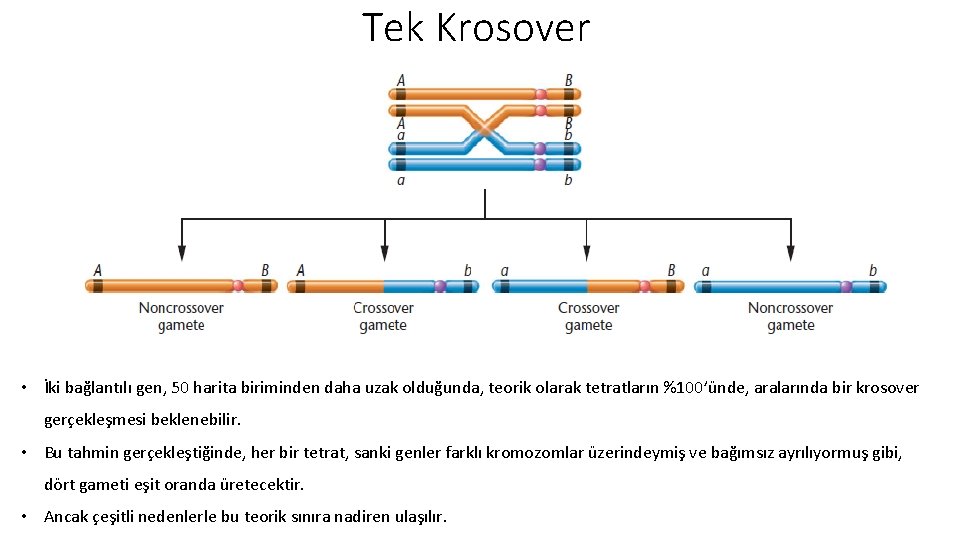 Tek Krosover

A B
A B
a b
a b

A B
Noncrossover gamete

A b
Crossover gamete

a B
Crossover gamete

a b
Noncrossover gamete

• İki bağlantılı gen, 50 harita biriminden daha uzak olduğunda, teorik olarak tetratların %100'ünde, aralarında bir krosover gerçekleşmesi beklenebilir.

• Bu tahmin gerçekleştiğinde, her bir tetrat, sanki genler farklı kromozomlar üzerindeymiş ve bağımsız ayrılıyormuş gibi, dört gameti eşit oranda üretecektir.

• Ancak çeşitli nedenlerle bu teorik sınıra nadiren ulaşılır.